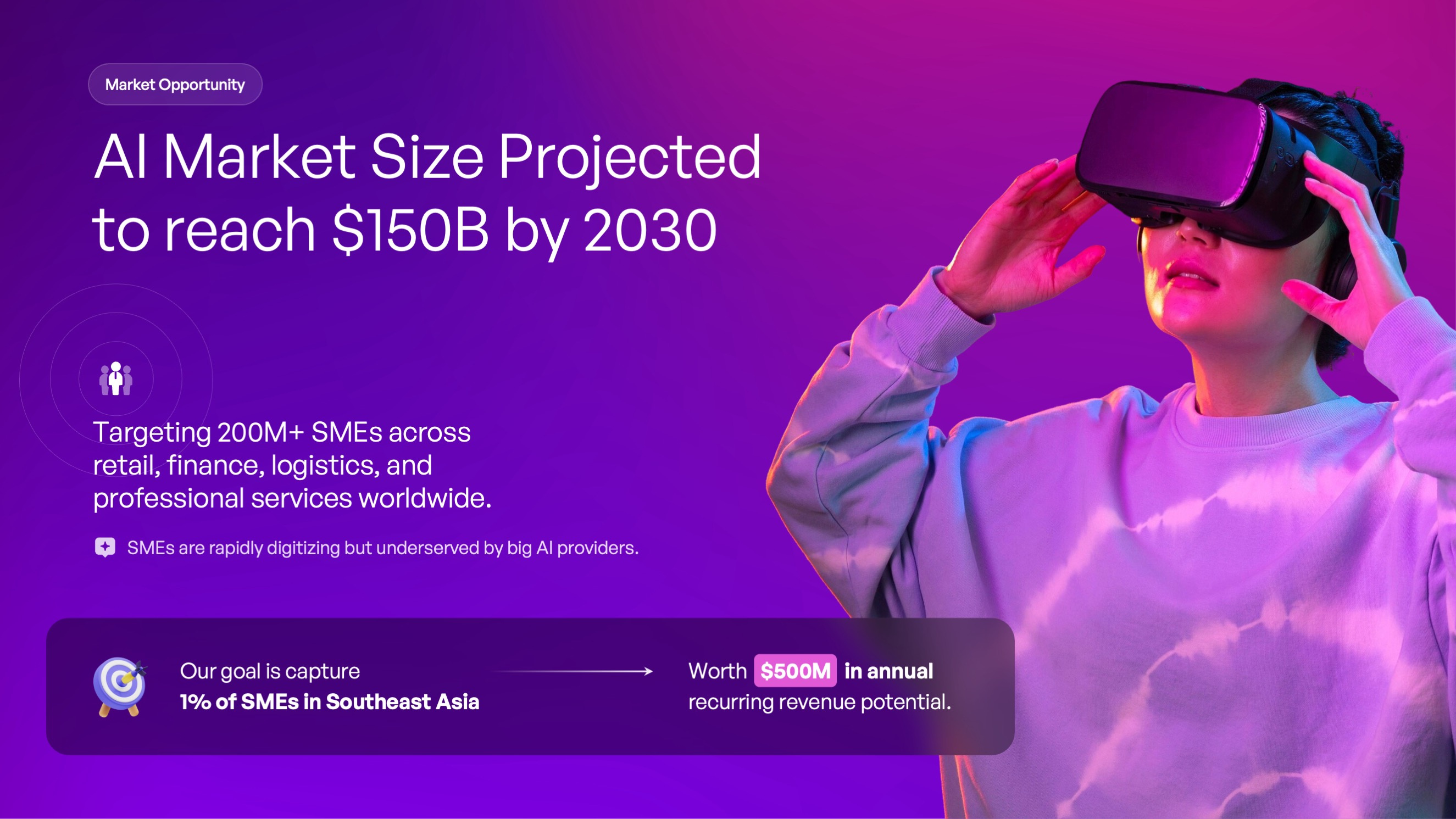 Market Opportunity

AI Market Size Projected to reach $150B by 2030

Targeting 200M+ SMEs across retail, finance, logistics, and professional services worldwide.

SMEs are rapidly digitizing but underserved by big AI providers.

Our goal is capture
1% of SMEs in Southeast Asia

Worth $500M in annual recurring revenue potential.